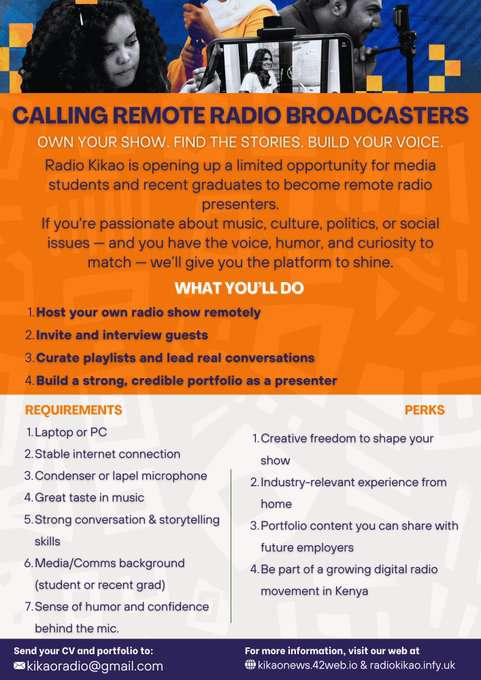 CALLING REMOTE RADIO BROADCASTERS

OWN YOUR SHOW. FIND THE STORIES. BUILD YOUR VOICE.

Radio Kikao is opening up a limited opportunity for media students and recent graduates to become remote radio presenters.
If you're passionate about music, culture, politics, or social issues — and you have the voice, humor, and curiosity to match — we'll give you the platform to shine.

WHAT YOU'LL DO

1. Host your own radio show remotely
2. Invite and interview guests
3. Curate playlists and lead real conversations
4. Build a strong, credible portfolio as a presenter

REQUIREMENTS

1. Laptop or PC
2. Stable internet connection
3. Condenser or lapel microphone
4. Great taste in music
5. Strong conversation & storytelling skills
6. Media/Comms background (student or recent grad)
7. Sense of humor and confidence behind the mic.

PERKS

1. Creative freedom to shape your show
2. Industry-relevant experience from home
3. Portfolio content you can share with future employers
4. Be part of a growing digital radio movement in Kenya

Send your CV and portfolio to:
kikaoradio@gmail.com

For more information, visit our web at
kikaonews.42web.io & radiokikao.infy.uk